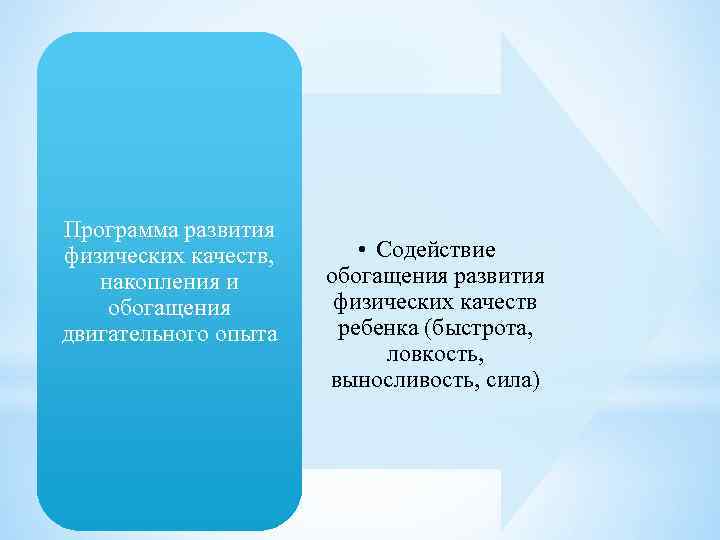 Программа развития физических качеств, накопления и обогащения двигательного опыта

• Содействие обогащения развития физических качеств ребенка (быстрота, ловкость, выносливость, сила)